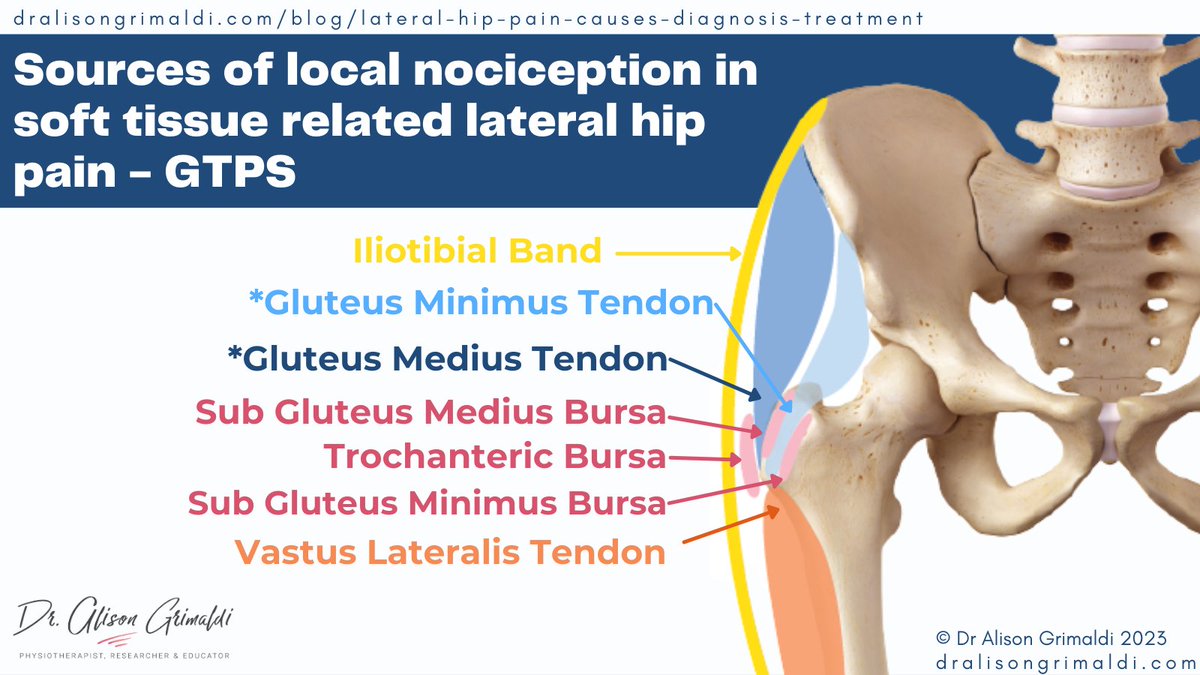 dralisongrimaldi.com/blog/lateral-hip-pain-causes-diagnosis-treatment

Sources of local nociception in soft tissue related lateral hip pain – GTPS

Iliotibial Band
*Gluteus Minimus Tendon
*Gluteus Medius Tendon
Sub Gluteus Medius Bursa
Trochanteric Bursa
Sub Gluteus Minimus Bursa
Vastus Lateralis Tendon

Dr. Alison Grimaldi
PHYSIOTHERAPIST, RESEARCHER & EDUCATOR

© Dr Alison Grimaldi 2023
dralisongrimaldi.com